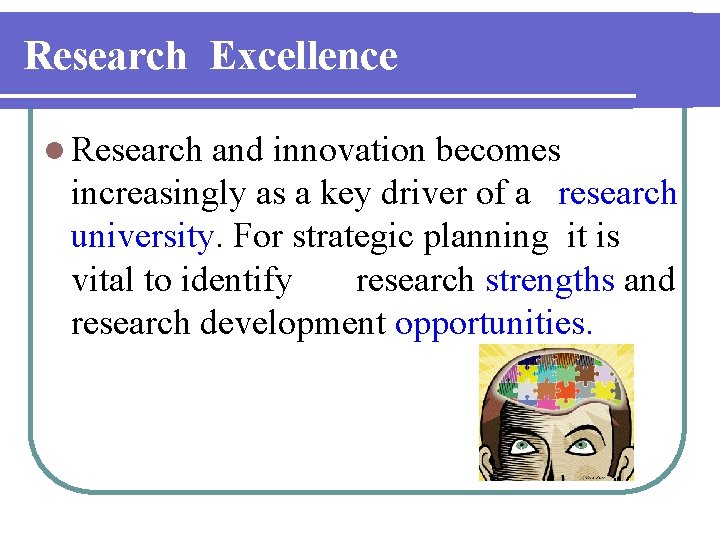 Research Excellence

Research and innovation becomes increasingly as a key driver of a research university. For strategic planning it is vital to identify research strengths and research development opportunities.